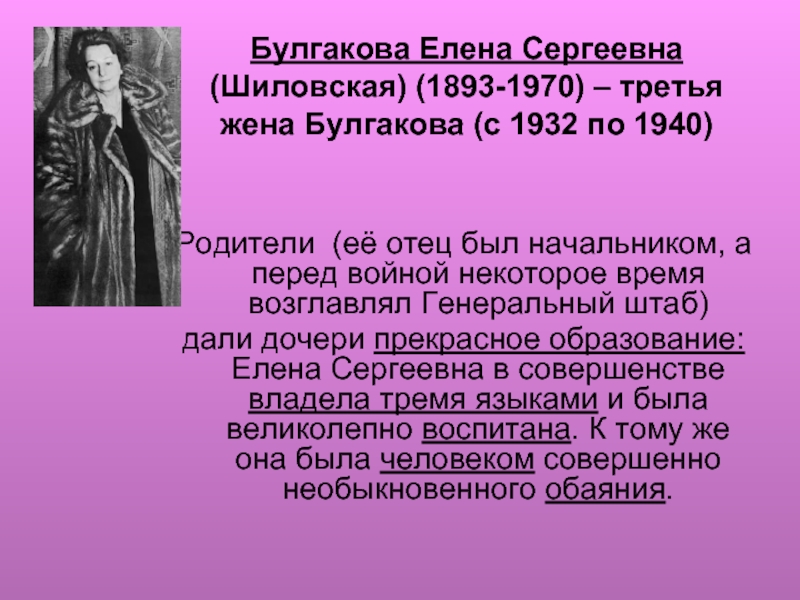 Булгакова Елена Сергеевна (Шиловская) (1893-1970) – третья жена Булгакова (с 1932 по 1940)

Родители (её отец был начальником, а перед войной некоторое время возглавлял Генеральный штаб) дали дочери прекрасное образование: Елена Сергеевна в совершенстве владела тремя языками и была великолепно воспитана. К тому же она была человеком совершенно необыкновенного обаяния.